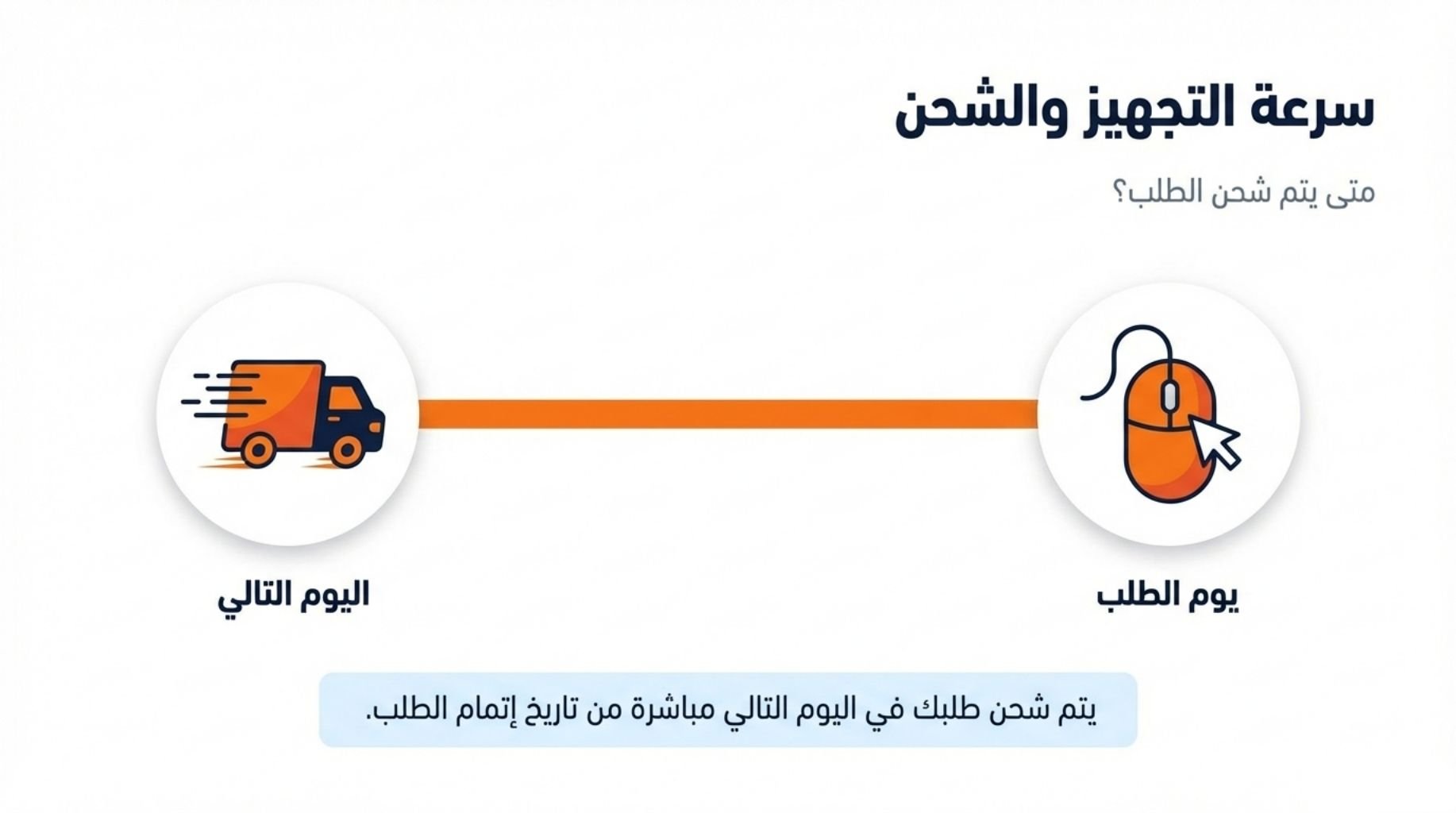 سرعة التجهيز والشحن

متى يتم شحن الطلب؟

يوم الطلب

اليوم التالي

يتم شحن طلبك في اليوم التالي مباشرة من تاريخ إتمام الطلب.